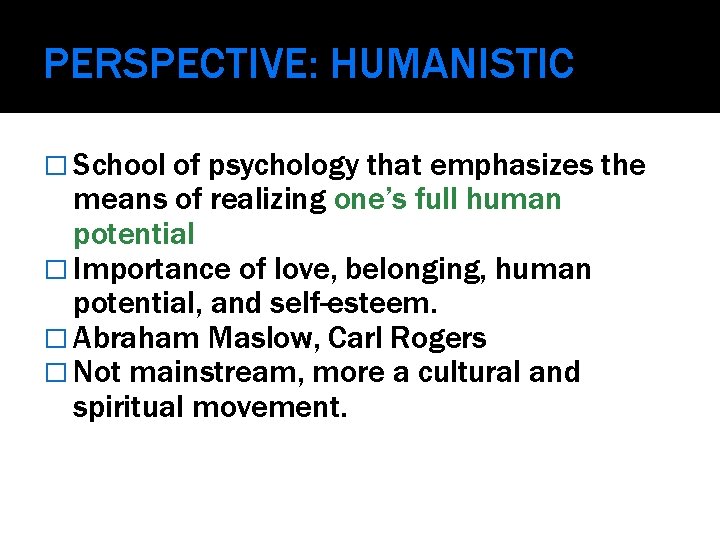 PERSPECTIVE: HUMANISTIC

□ School of psychology that emphasizes the means of realizing one's full human potential
□ Importance of love, belonging, human potential, and self-esteem.
□ Abraham Maslow, Carl Rogers
□ Not mainstream, more a cultural and spiritual movement.